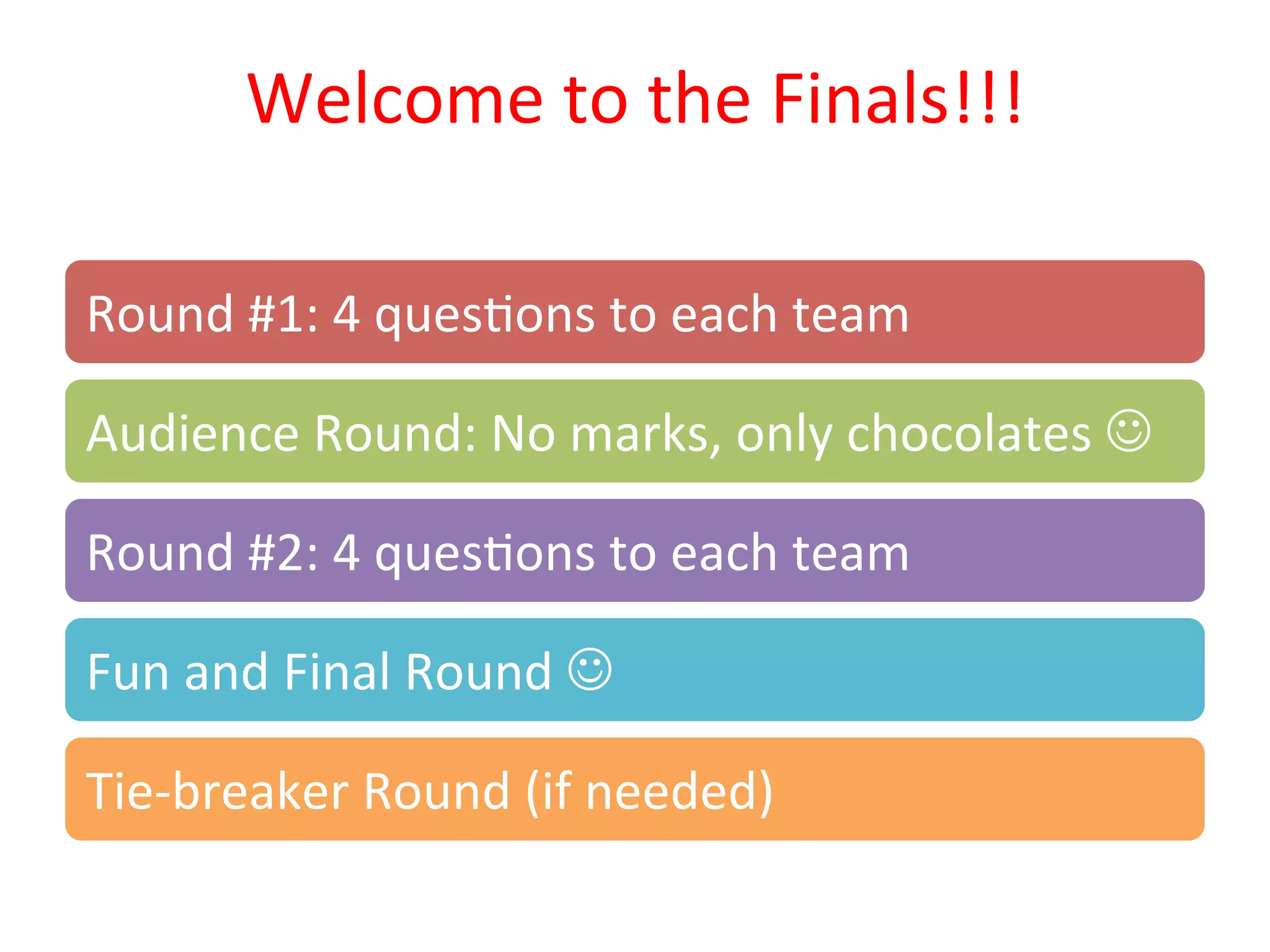 Welcome to the Finals!!!

Round #1: 4 questions to each team

Audience Round: No marks, only chocolates ☺

Round #2: 4 questions to each team

Fun and Final Round ☺

Tie-breaker Round (if needed)